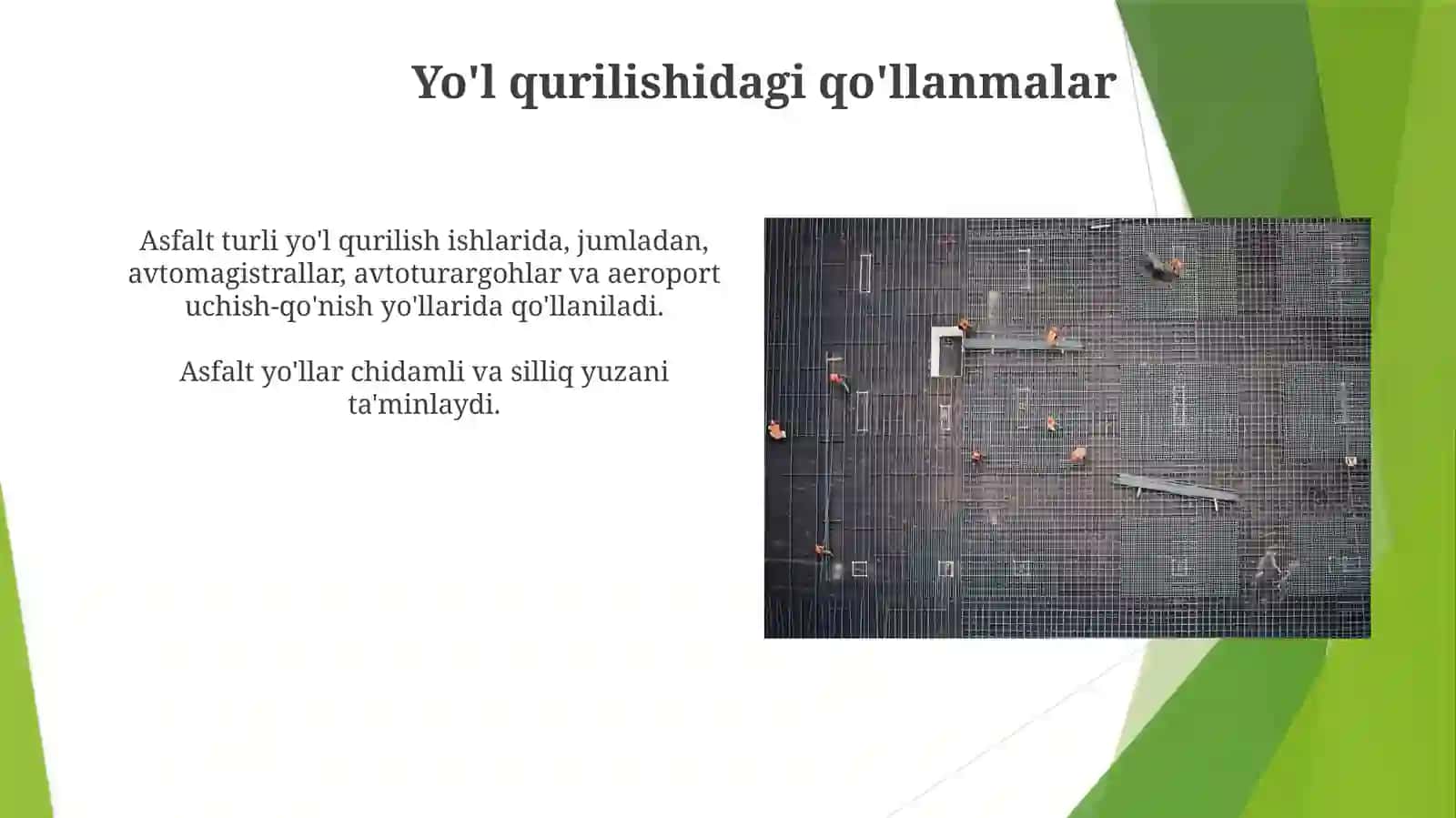 Yo'l qurilishidagi qo'llanmalar

Asfalt turli yo'l qurilish ishlarida, jumladan, avtomagistrallar, avtoturargohlar va aeroport uchish-qo'nish yo'llarida qo'llaniladi.

Asfalt yo'llar chidamli va silliq yuzani ta'minlaydi.